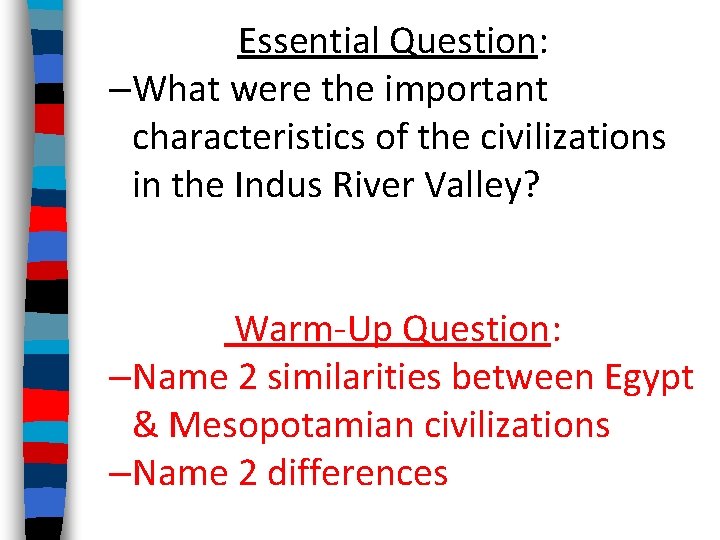 Essential Question:
–What were the important characteristics of the civilizations in the Indus River Valley?

Warm-Up Question:
–Name 2 similarities between Egypt & Mesopotamian civilizations
–Name 2 differences